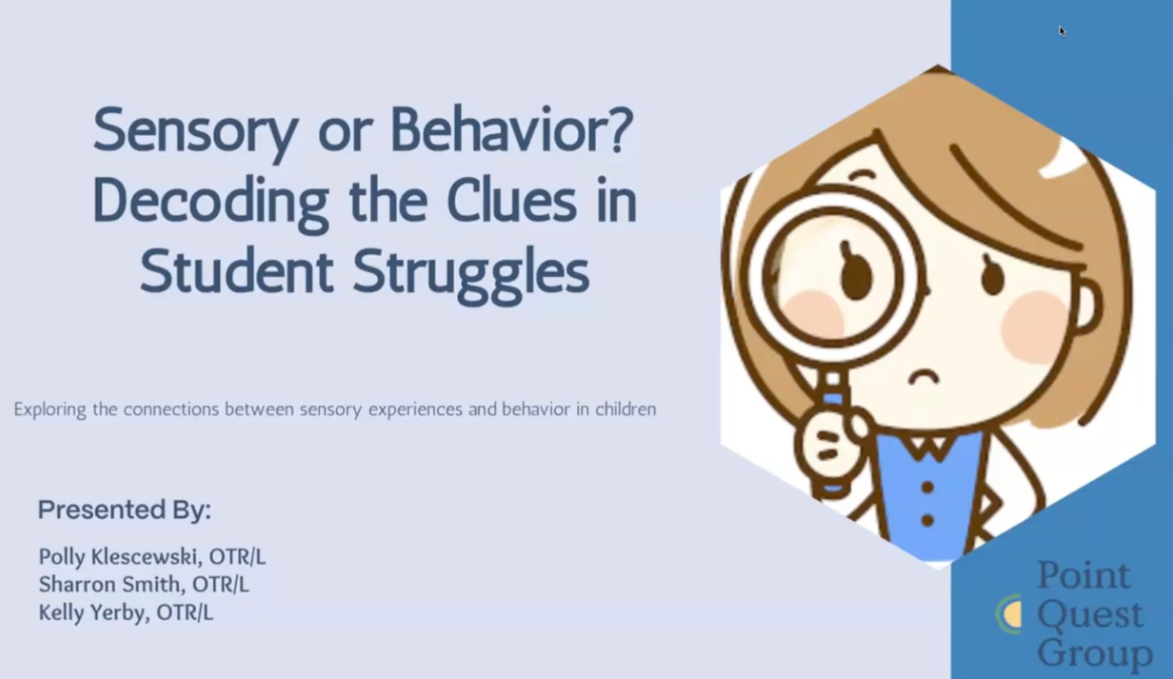 Sensory or Behavior? Decoding the Clues in Student Struggles

Exploring the connections between sensory experiences and behavior in children

Presented By:

Polly Klescewski, OTR/L
Sharron Smith, OTR/L
Kelly Yerby, OTR/L

Point Quest Group